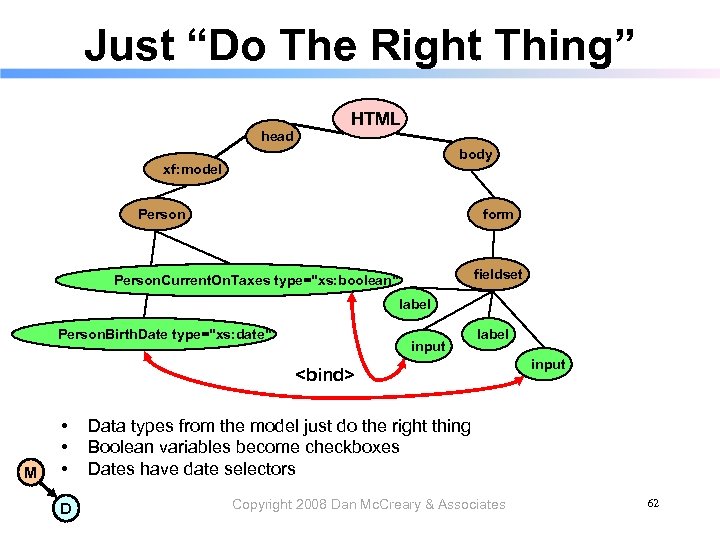 Just “Do The Right Thing”

HTML

head

body

xf:model

Person

form

PersonCurrentOnTaxes type="xs:boolean"

fieldset

label

PersonBirthDate type="xs:date"

input

label

input

<bind>

• Data types from the model just do the right thing
• Boolean variables become checkboxes
• Dates have date selectors

M

D

Copyright 2008 Dan McCreary & Associates

62